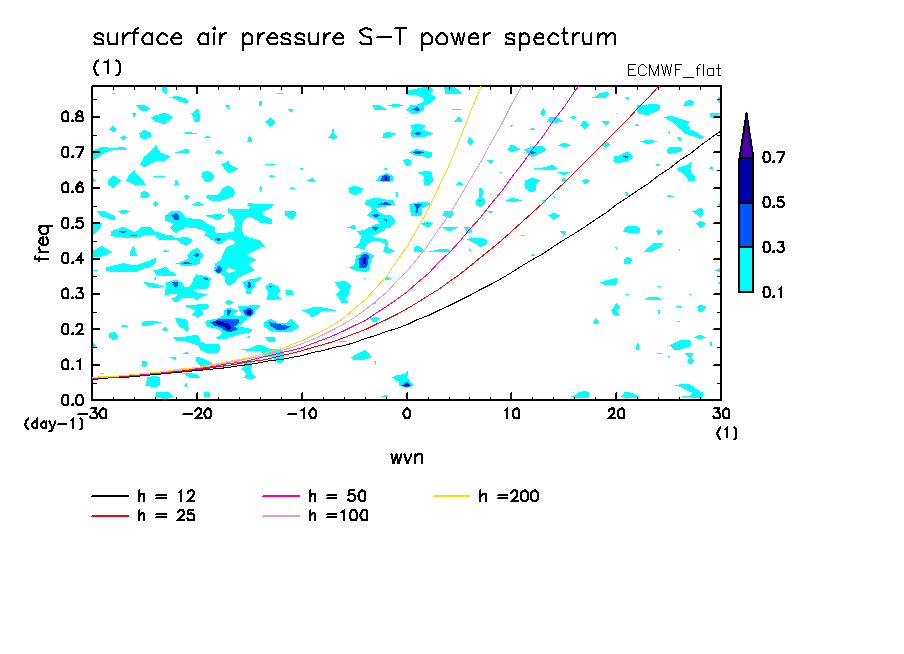 surface air pressure S-T power spectrum
(1)
ECMWF_flat

freq
0.8
0.7
0.6
0.5
0.4
0.3
0.2
0.1
0.0
(day-1)

-30 -20 -10 0 10 20 30
(1)
wvn

0.7
0.5
0.3
0.1

h = 12
h = 25
h = 50
h =100
h =200